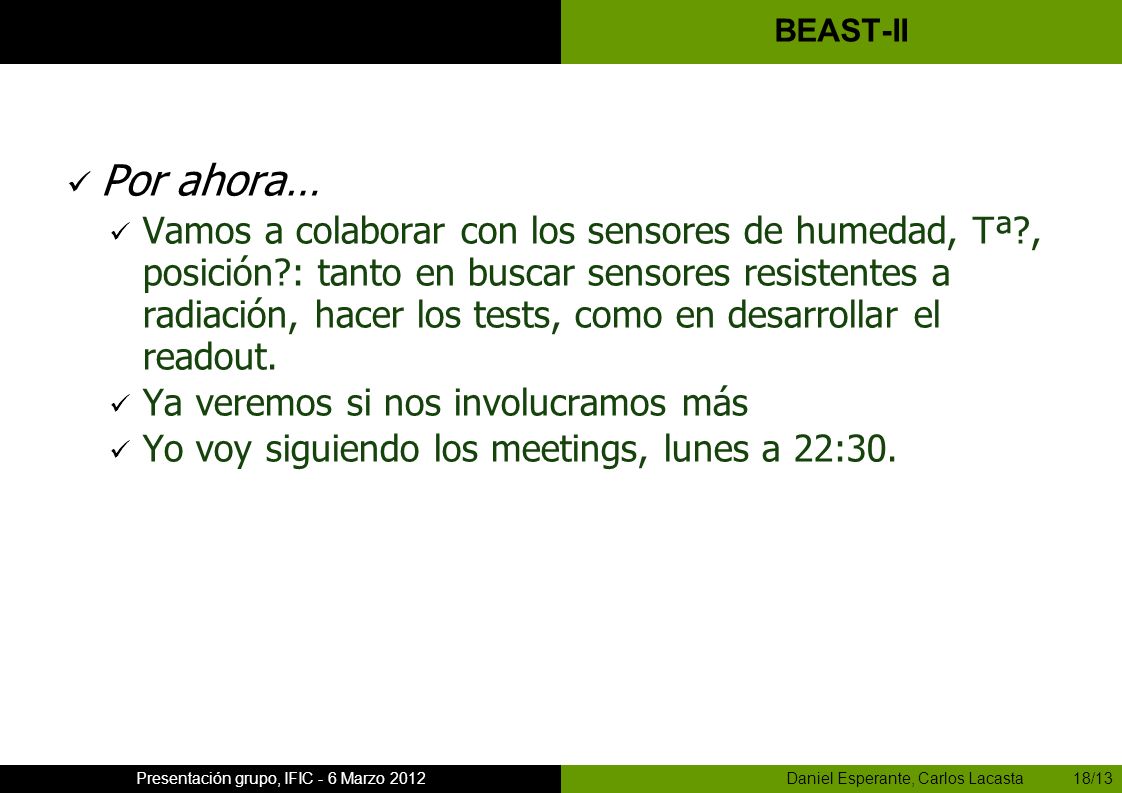 BEAST-II

✓ Por ahora…

✓ Vamos a colaborar con los sensores de humedad, Tª?, posición?: tanto en buscar sensores resistentes a radiación, hacer los tests, como en desarrollar el readout.

✓ Ya veremos si nos involucramos más

✓ Yo voy siguiendo los meetings, lunes a 22:30.

Presentación grupo, IFIC - 6 Marzo 2012

Daniel Esperante, Carlos Lacasta 18/13